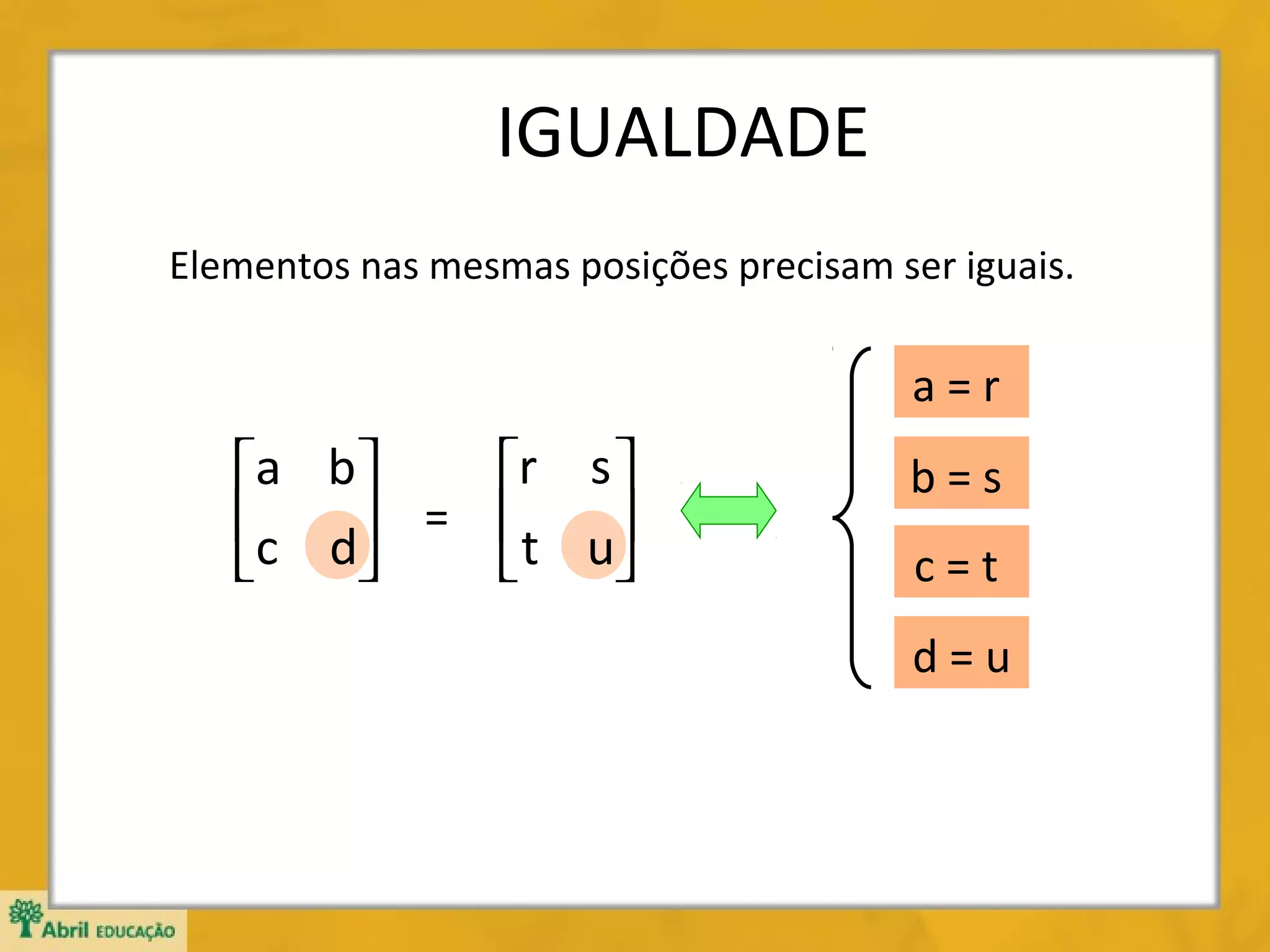 IGUALDADE

Elementos nas mesmas posições precisam ser iguais.

$\begin{bmatrix} a & b \\ c & d \end{bmatrix} = \begin{bmatrix} r & s \\ t & u \end{bmatrix} \Leftrightarrow \begin{cases} a = r \\ b = s \\ c = t \\ d = u \end{cases}$

Abril EDUCAÇÃO